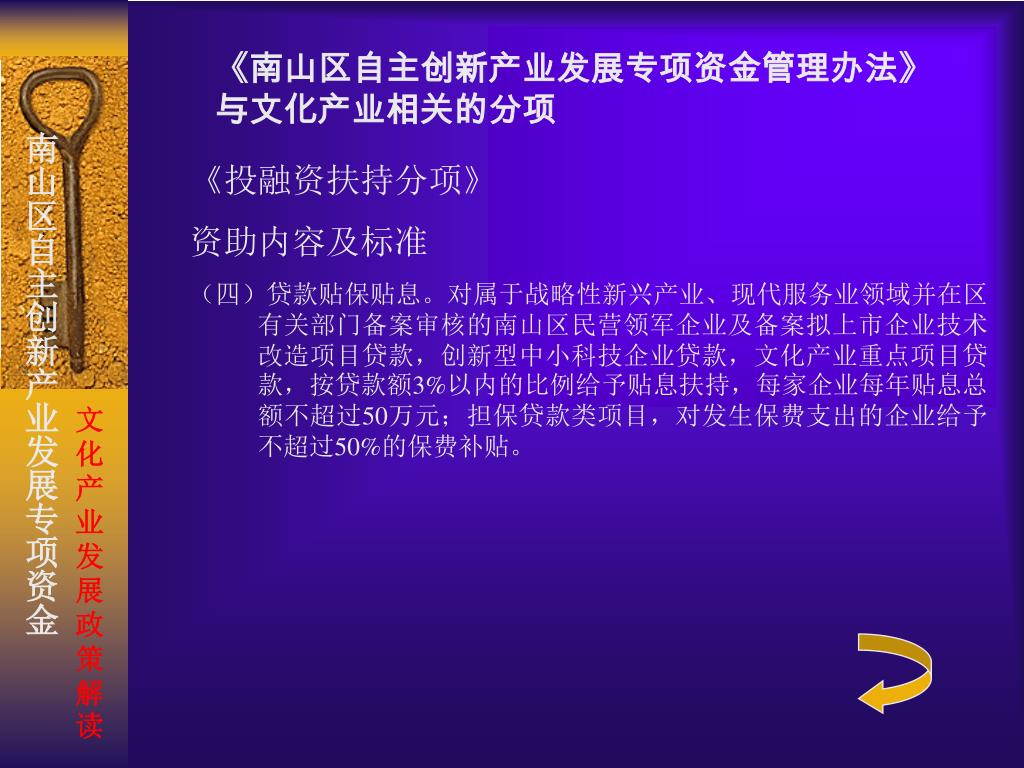 南山区自主创新产业发展专项资金

文化产业发展政策解读

《南山区自主创新产业发展专项资金管理办法》与文化产业相关的分项

《投融资扶持分项》

资助内容及标准

（四）贷款贴保贴息。对属于战略性新兴产业、现代服务业领域并在区有关部门备案审核的南山区民营领军企业及备案拟上市企业技术改造项目贷款，创新型中小科技企业贷款，文化产业重点项目贷款，按贷款额3%以内的比例给予贴息扶持，每家企业每年贴息总额不超过50万元；担保贷款类项目，对发生保费支出的企业给予不超过50%的保费补贴。